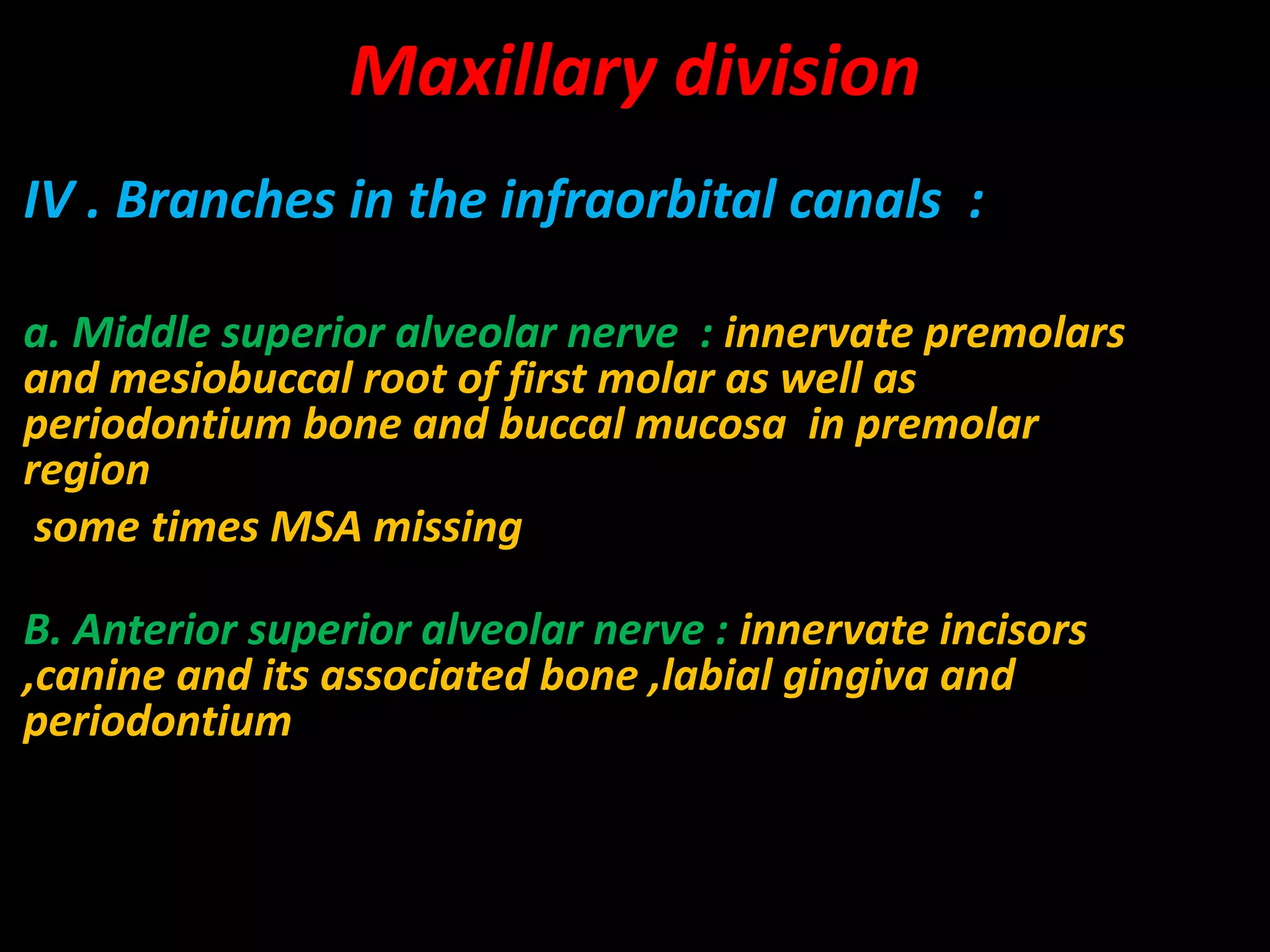 Maxillary division

IV . Branches in the infraorbital canals :

a. Middle superior alveolar nerve : innervate premolars and mesiobuccal root of first molar as well as periodontium bone and buccal mucosa in premolar region

some times MSA missing

B. Anterior superior alveolar nerve : innervate incisors ,canine and its associated bone ,labial gingiva and periodontium